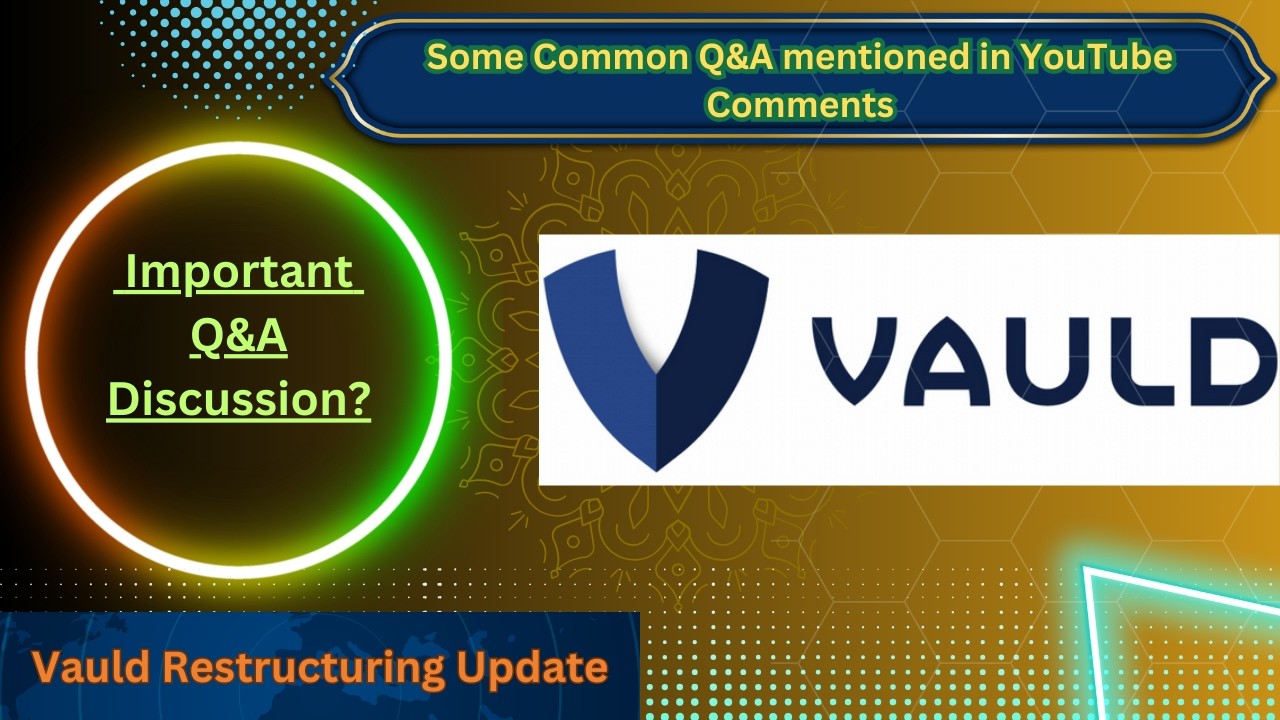 Some Common Q&A mentioned in YouTube Comments

Important Q&A Discussion?

VAULD

Vauld Restructuring Update